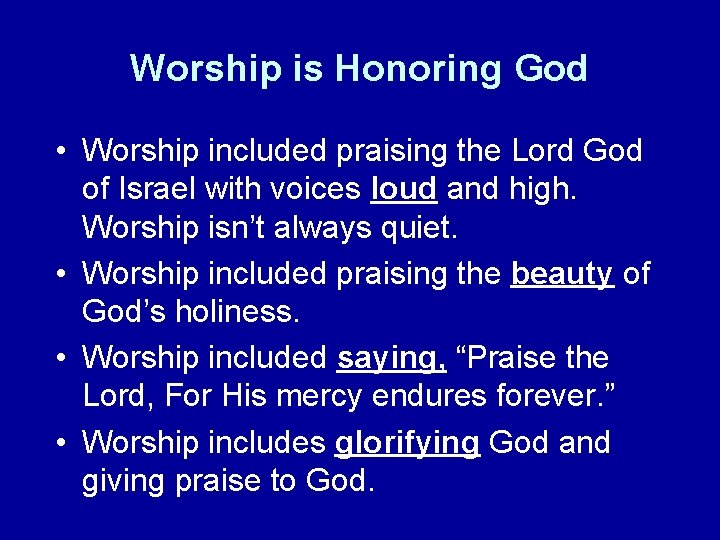 Worship is Honoring God

• Worship included praising the Lord God of Israel with voices loud and high. Worship isn't always quiet.

• Worship included praising the beauty of God's holiness.

• Worship included saying, "Praise the Lord, For His mercy endures forever."

• Worship includes glorifying God and giving praise to God.